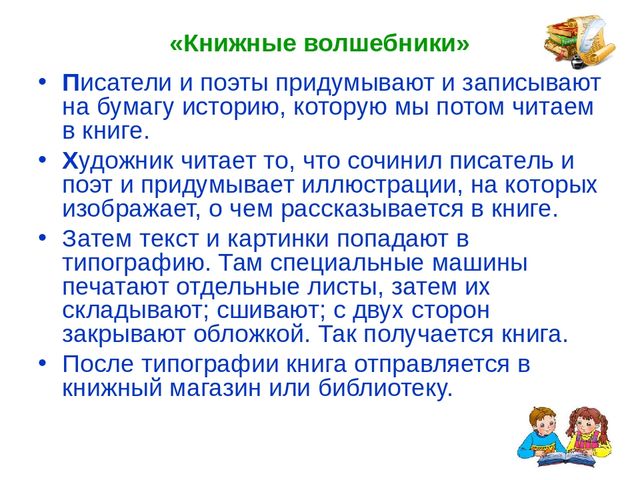 «Книжные волшебники»

• Писатели и поэты придумывают и записывают на бумагу историю, которую мы потом читаем в книге.

• Художник читает то, что сочинил писатель и поэт и придумывает иллюстрации, на которых изображает, о чем рассказывается в книге.

• Затем текст и картинки попадают в типографию. Там специальные машины печатают отдельные листы, затем их складывают; сшивают; с двух сторон закрывают обложкой. Так получается книга.

• После типографии книга отправляется в книжный магазин или библиотеку.